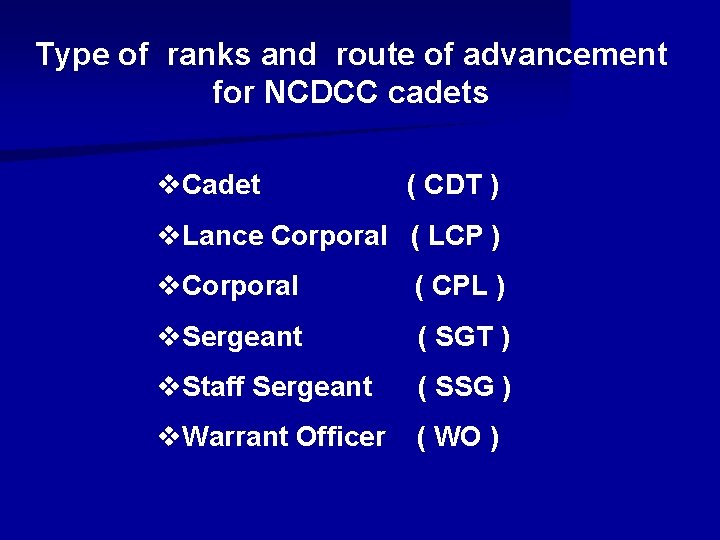 Type of ranks and route of advancement for NCDCC cadets

❖Cadet ( CDT )

❖Lance Corporal ( LCP )

❖Corporal ( CPL )

❖Sergeant ( SGT )

❖Staff Sergeant ( SSG )

❖Warrant Officer ( WO )